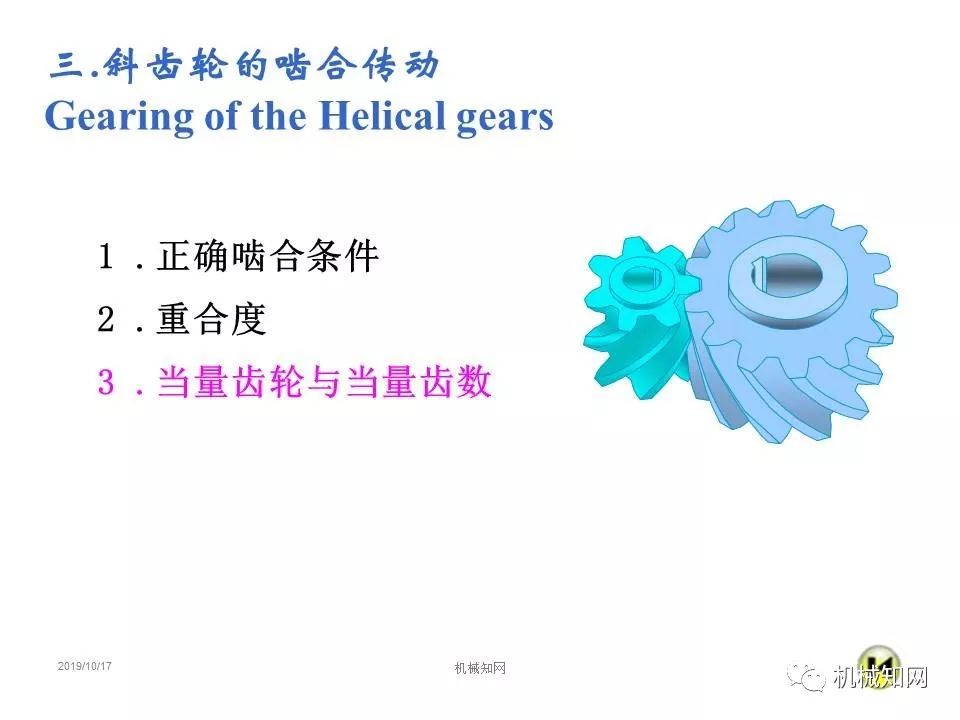 三.斜齿轮的啮合传动
Gearing of the Helical gears

1．正确啮合条件
2．重合度
3．当量齿轮与当量齿数

2019/10/17
机械知网
机械知网